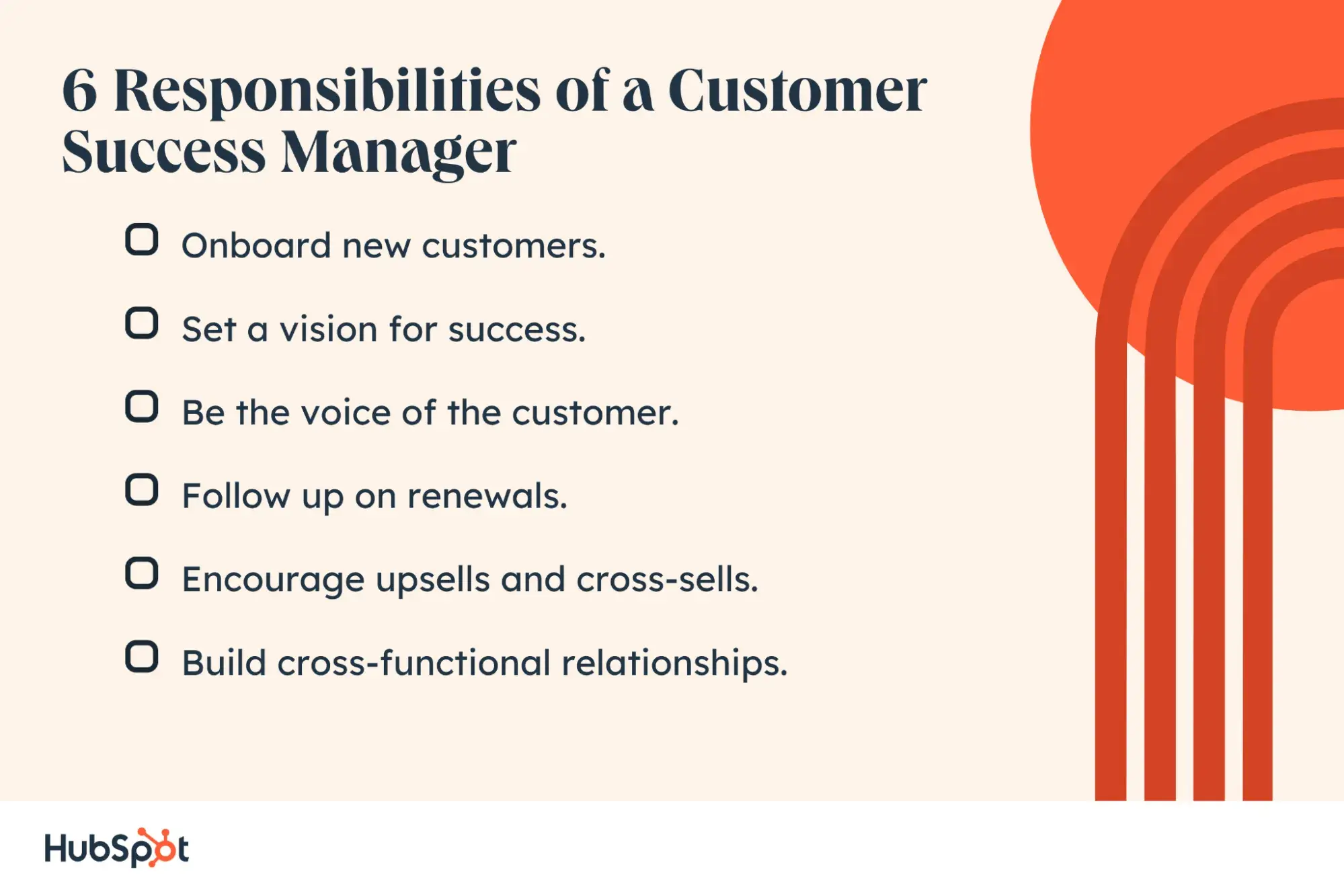 6 Responsibilities of a Customer Success Manager

Onboard new customers.

Set a vision for success.

Be the voice of the customer.

Follow up on renewals.

Encourage upsells and cross-sells.

Build cross-functional relationships.

HubSpot